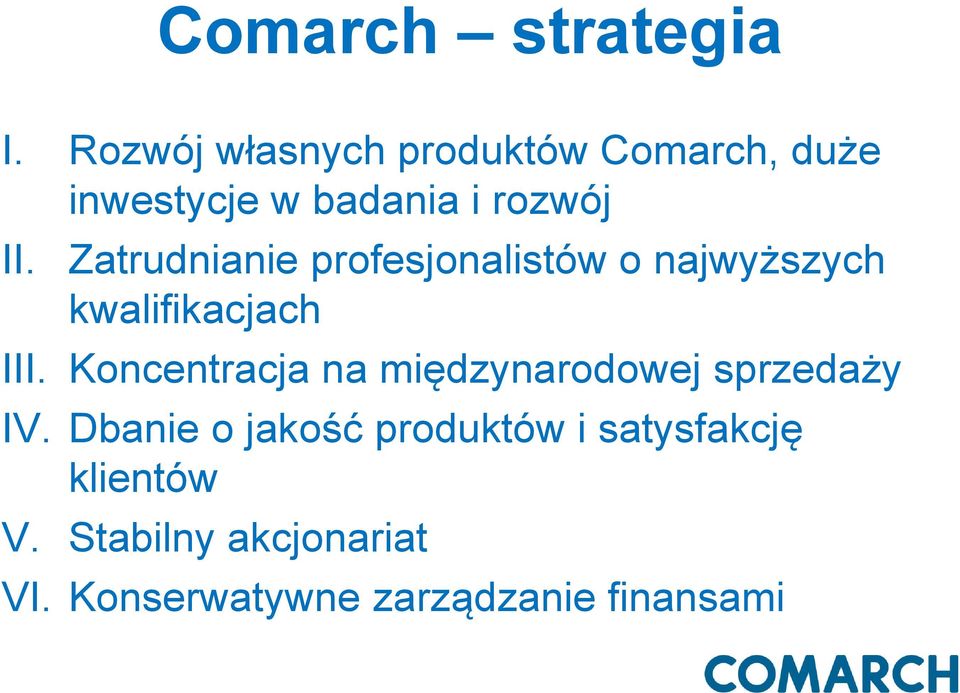 Comarch – strategia

I. Rozwój własnych produktów Comarch, duże inwestycje w badania i rozwój
II. Zatrudnianie profesjonalistów o najwyższych kwalifikacjach
III. Koncentracja na międzynarodowej sprzedaży
IV. Dbanie o jakość produktów i satysfakcję klientów
V. Stabilny akcjonariat
VI. Konserwatywne zarządzanie finansami

COMARCH